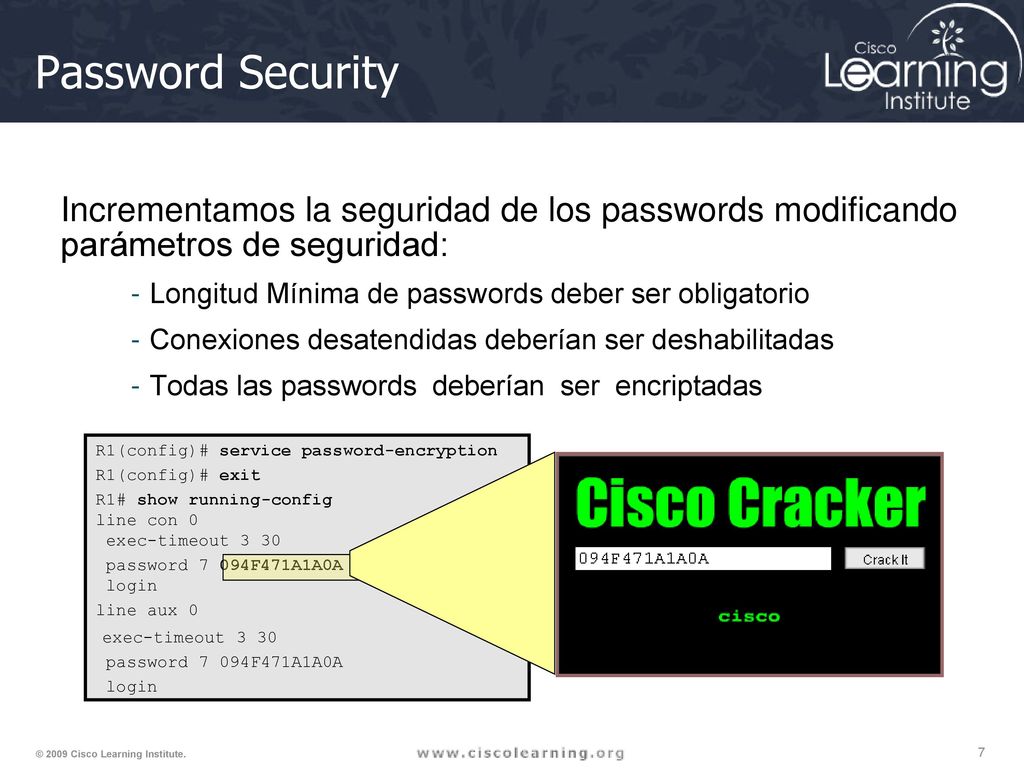 Password Security

Cisco Learning Institute

Incrementamos la seguridad de los passwords modificando parámetros de seguridad:

- Longitud Mínima de passwords deber ser obligatorio
- Conexiones desatendidas deberían ser deshabilitadas
- Todas las passwords deberían ser encriptadas

R1(config)# service password-encryption
R1(config)# exit
R1# show running-config
line con 0
 exec-timeout 3 30
 password 7 094F471A1A0A
 login
line aux 0
 exec-timeout 3 30
 password 7 094F471A1A0A
 login

Cisco Cracker
094F471A1A0A
Crack It
cisco

© 2009 Cisco Learning Institute.

www.ciscolearning.org

7